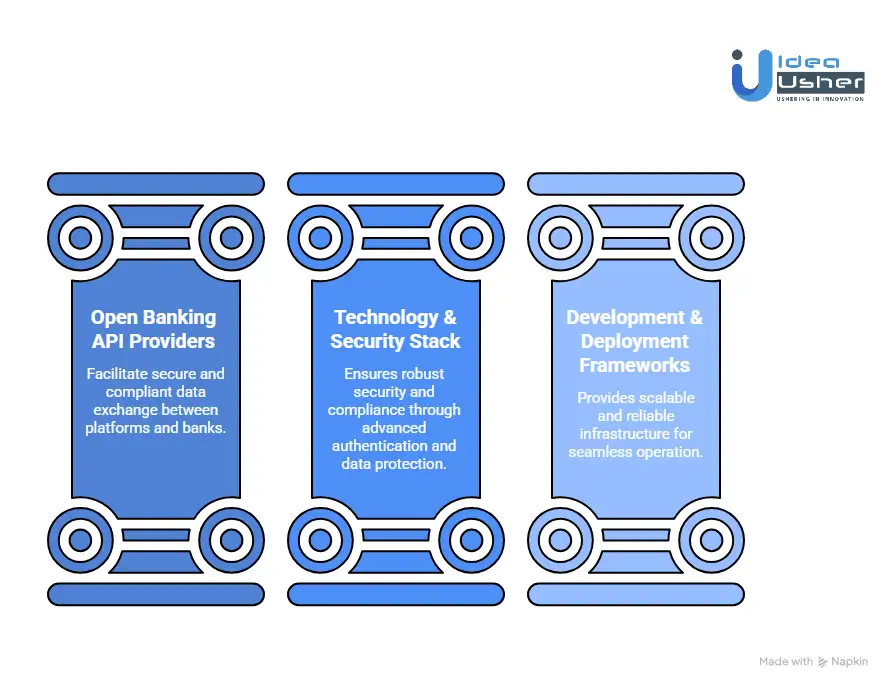 Idea Usher
USHERING IN INNOVATION

Open Banking API Providers

Facilitate secure and compliant data exchange between platforms and banks.

Technology & Security Stack

Ensures robust security and compliance through advanced authentication and data protection.

Development & Deployment Frameworks

Provides scalable and reliable infrastructure for seamless operation.

Made with Napkin